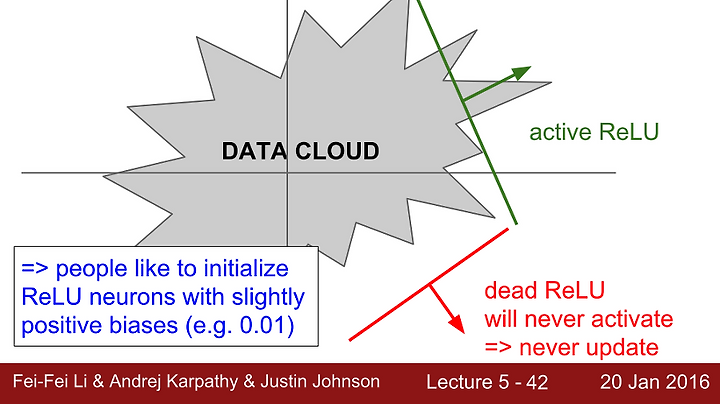 DATA CLOUD

active ReLU

=> people like to initialize ReLU neurons with slightly positive biases (e.g. 0.01)

dead ReLU
will never activate
=> never update

Fei-Fei Li & Andrej Karpathy & Justin Johnson Lecture 5 - 42 20 Jan 2016